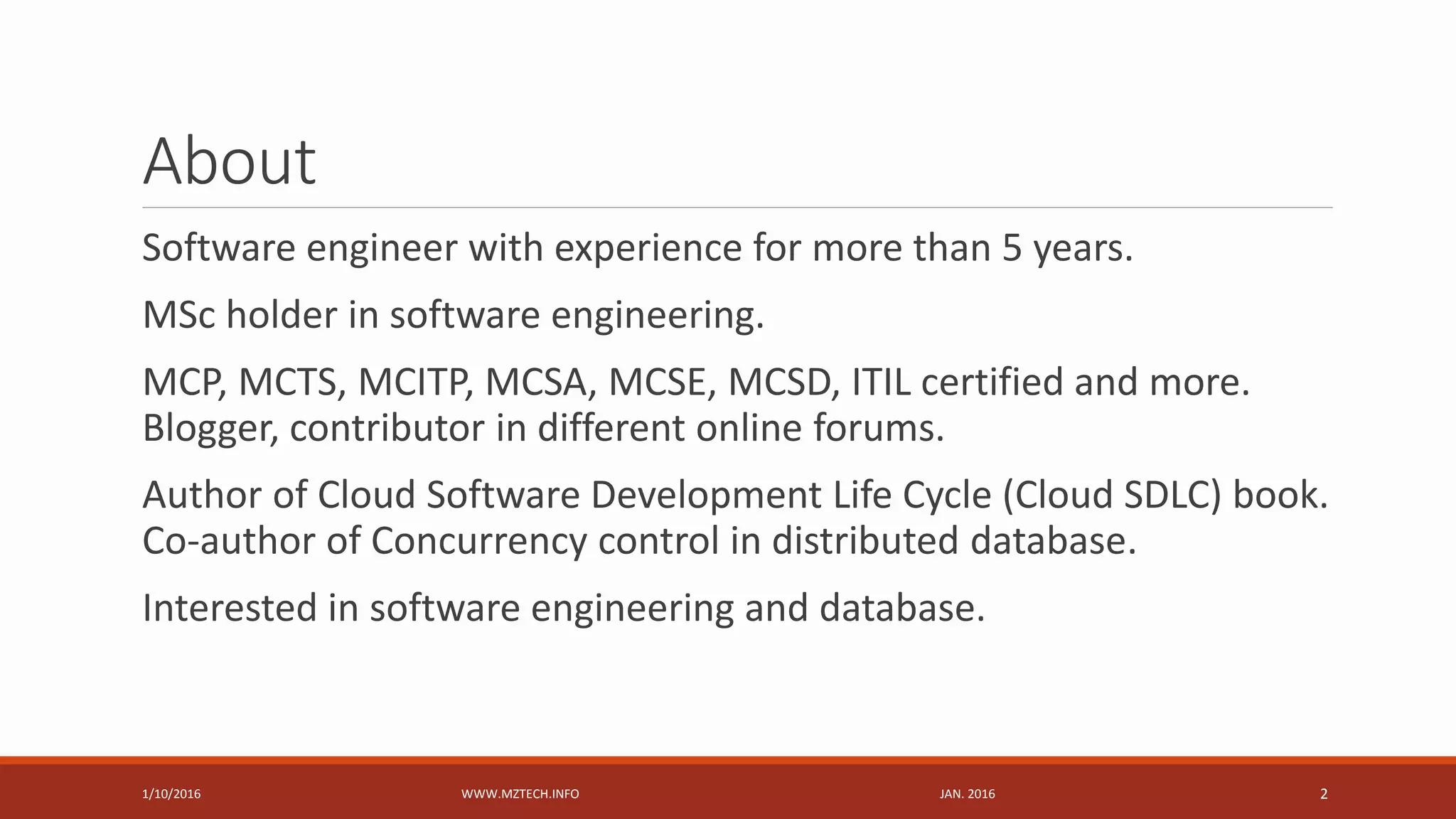 About

Software engineer with experience for more than 5 years.

MSc holder in software engineering.

MCP, MCTS, MCITP, MCSA, MCSE, MCSD, ITIL certified and more.
Blogger, contributor in different online forums.

Author of Cloud Software Development Life Cycle (Cloud SDLC) book.
Co-author of Concurrency control in distributed database.

Interested in software engineering and database.

1/10/2016 WWW.MZTECH.INFO JAN. 2016 2